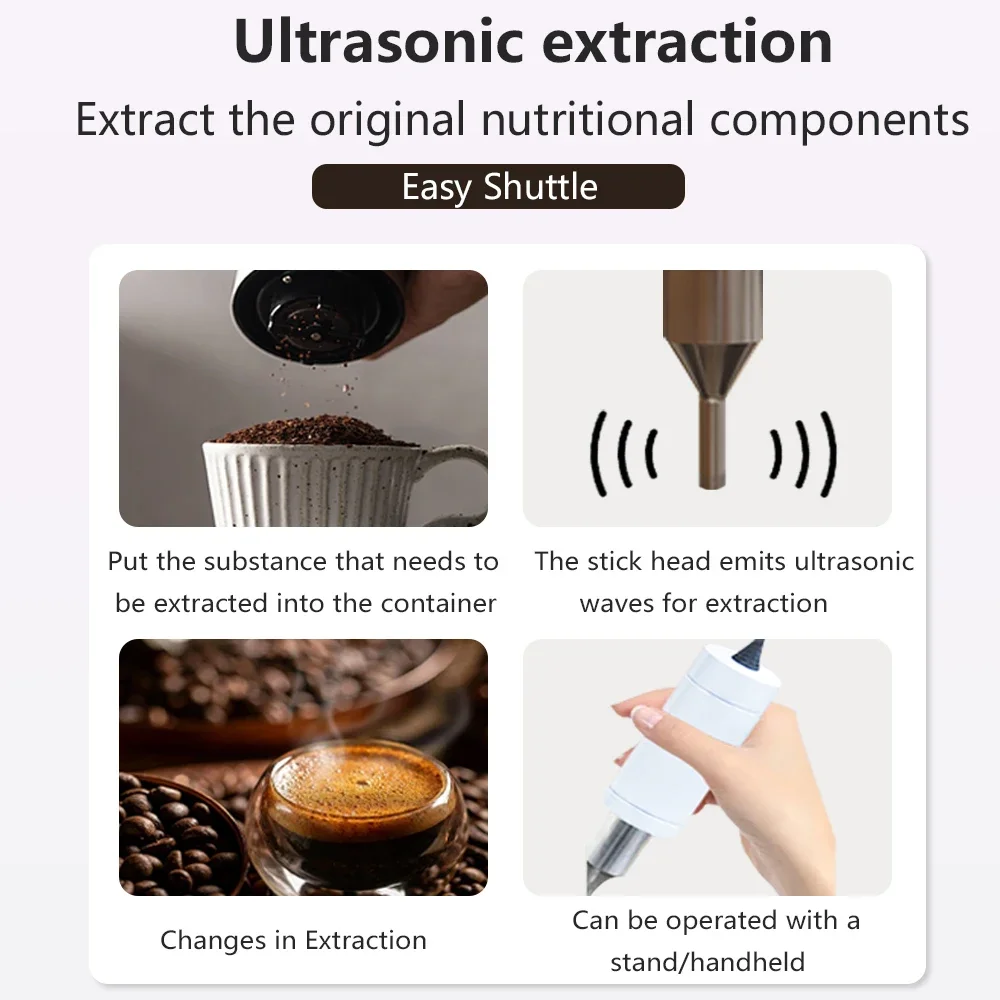 Ultrasonic extraction

Extract the original nutritional components

Easy Shuttle

Put the substance that needs to be extracted into the container

The stick head emits ultrasonic waves for extraction

Changes in Extraction

Can be operated with a stand/handheld